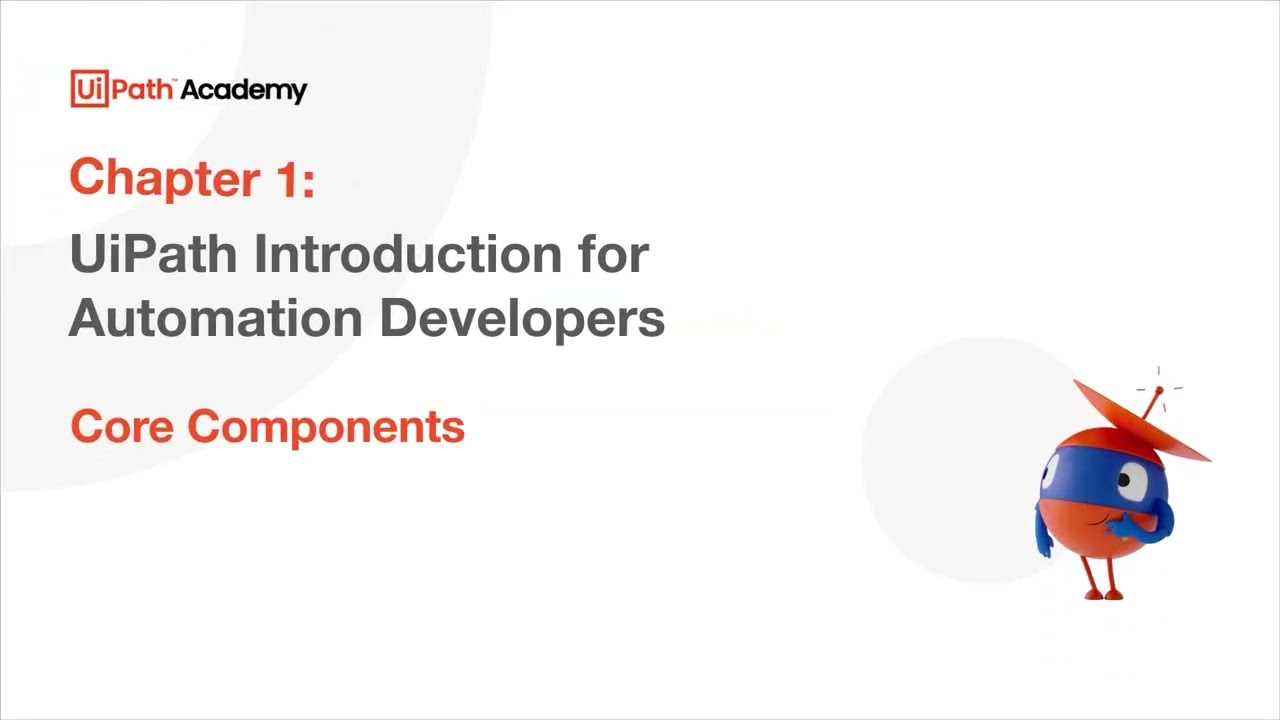 UiPath™ Academy

Chapter 1:

UiPath Introduction for Automation Developers

Core Components